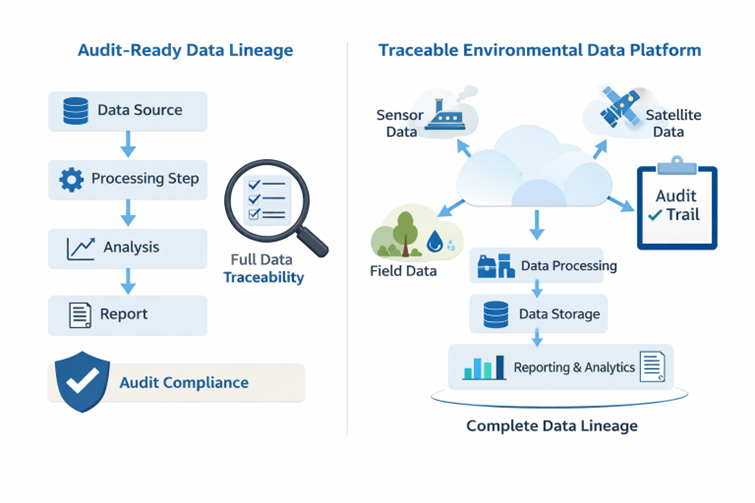 Audit-Ready Data Lineage

Data Source

Processing Step

Analysis

Report

Full Data Traceability

Audit Compliance

Traceable Environmental Data Platform

Sensor Data

Satellite Data

Audit Trail

Field Data

Data Processing

Data Storage

Reporting & Analytics

Complete Data Lineage